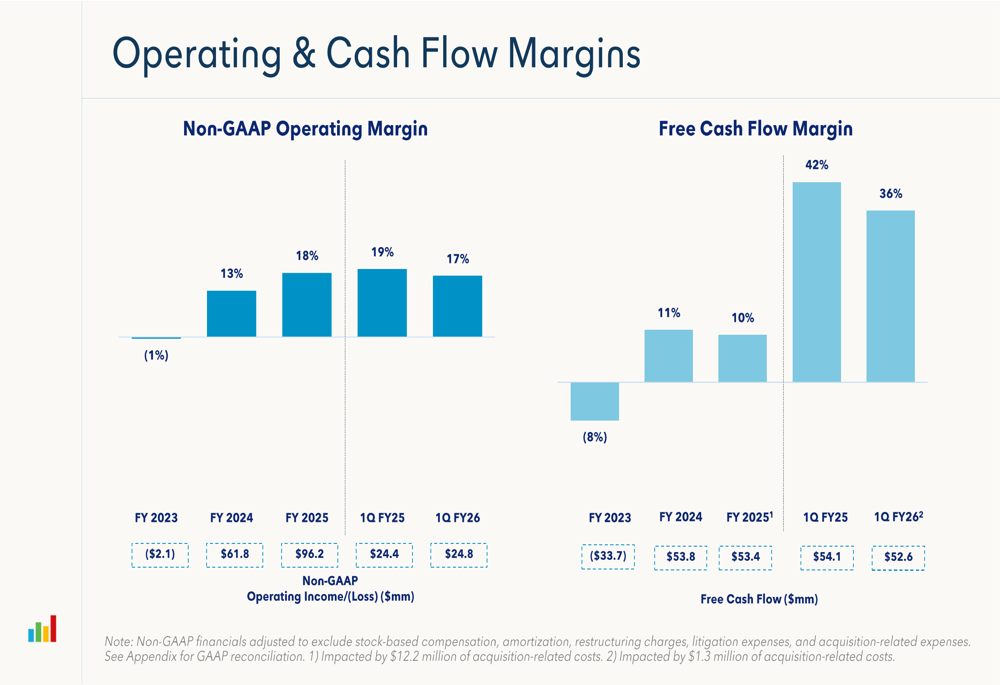 Operating & Cash Flow Margins

Non-GAAP Operating Margin

(1%)

13%

18%

19%

17%

FY 2023

FY 2024

FY 2025

1Q FY25

1Q FY26

($2.1)

$61.8

$96.2

$24.4

$24.8

Non-GAAP Operating Income/(Loss) ($mm)

Free Cash Flow Margin

(8%)

11%

10%

42%

36%

FY 2023

FY 2024

FY 2025$^1$

1Q FY25

1Q FY26$^2$

($33.7)

$53.8

$53.4

$54.1

$52.6

Free Cash Flow ($mm)

Note: Non-GAAP financials adjusted to exclude stock-based compensation, amortization, restructuring charges, litigation expenses, and acquisition-related expenses. See Appendix for GAAP reconciliation. 1) Impacted by $12.2 million of acquisition-related costs. 2) Impacted by $1.3 million of acquisition-related costs.